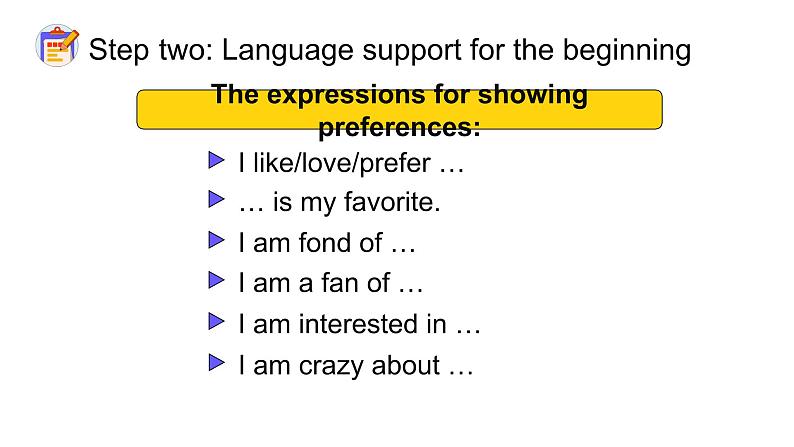 Step two: Language support for the beginning

The expressions for showing preferences:

I like/love/prefer …

… is my favorite.

I am fond of …

I am a fan of …

I am interested in …

I am crazy about …